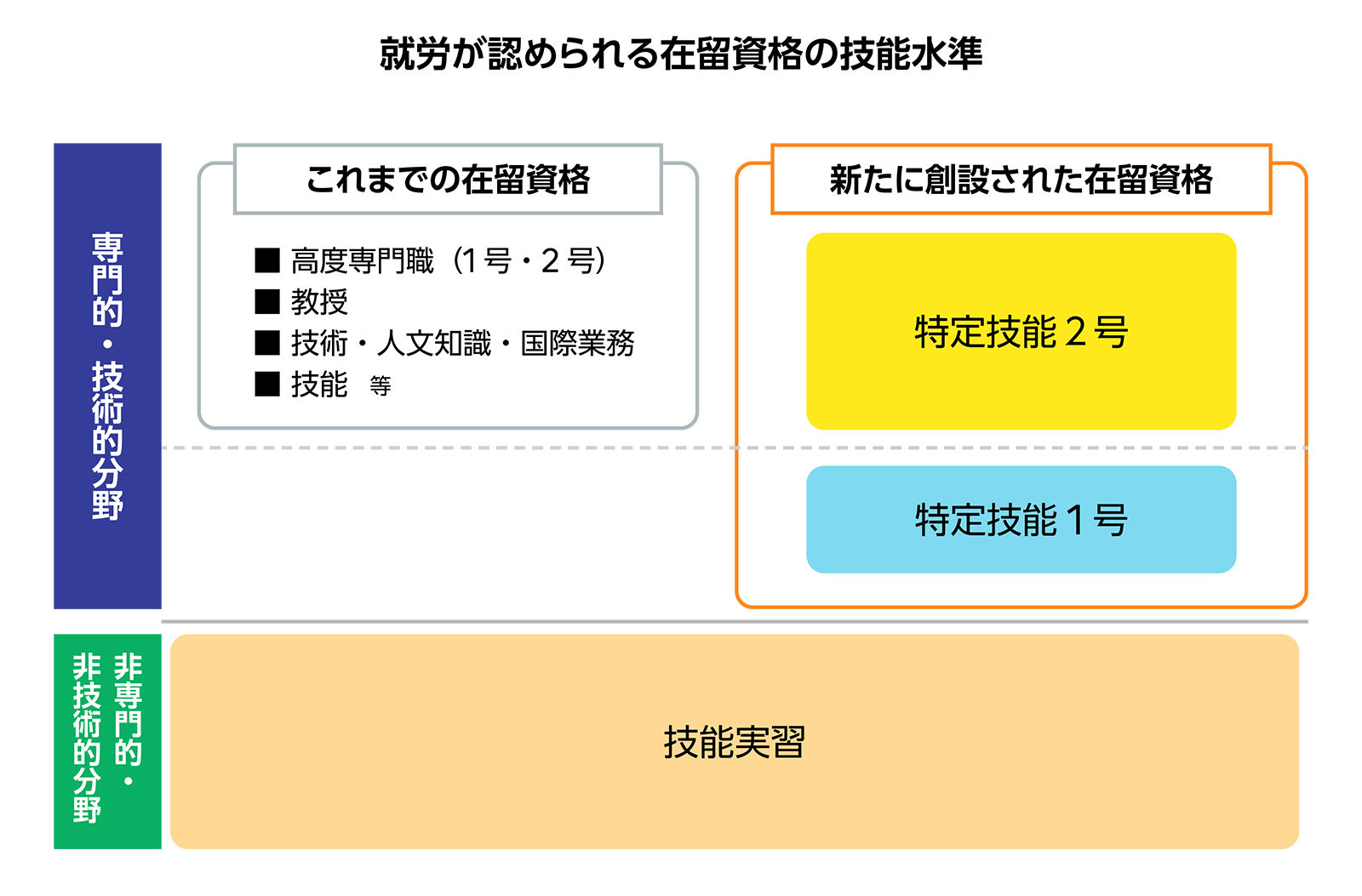 就労が認められる在留資格の技能水準

専門的・技術的分野

これまでの在留資格

■ 高度専門職（1号・2号）
■ 教授
■ 技術・人文知識・国際業務
■ 技能　等

新たに創設された在留資格

特定技能2号

特定技能1号

非専門的・非技術的分野

技能実習